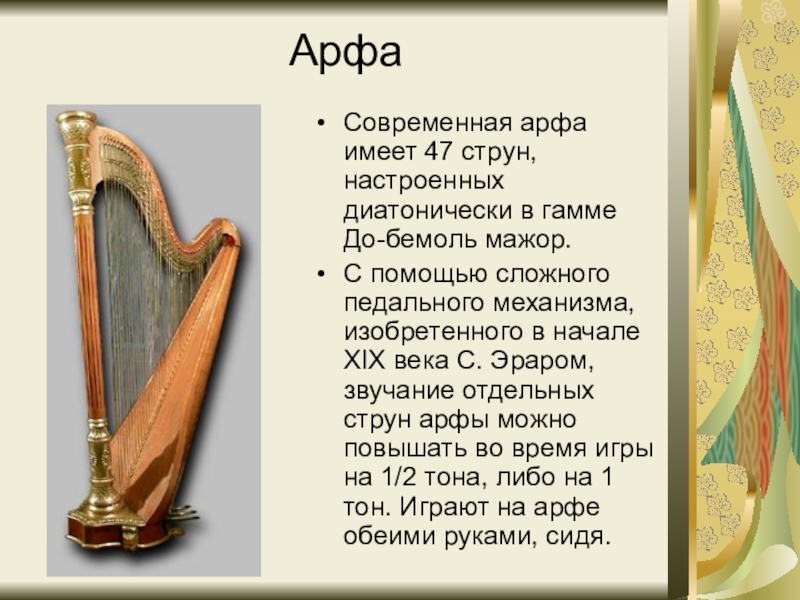 Арфа

• Современная арфа имеет 47 струн, настроенных диатонически в гамме До-бемоль мажор.

• С помощью сложного педального механизма, изобретенного в начале XIX века С. Эраром, звучание отдельных струн арфы можно повышать во время игры на 1/2 тона, либо на 1 тон. Играют на арфе обеими руками, сидя.